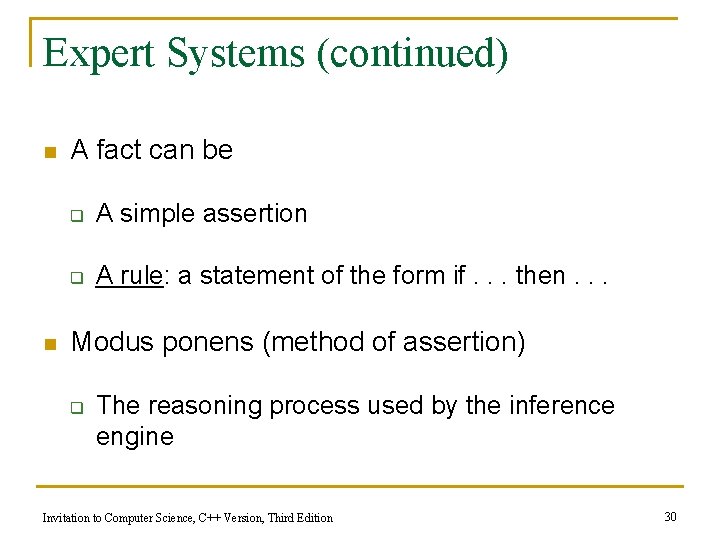 Expert Systems (continued)

A fact can be

A simple assertion

A rule: a statement of the form if . . . then . . .

Modus ponens (method of assertion)

The reasoning process used by the inference engine

Invitation to Computer Science, C++ Version, Third Edition

30